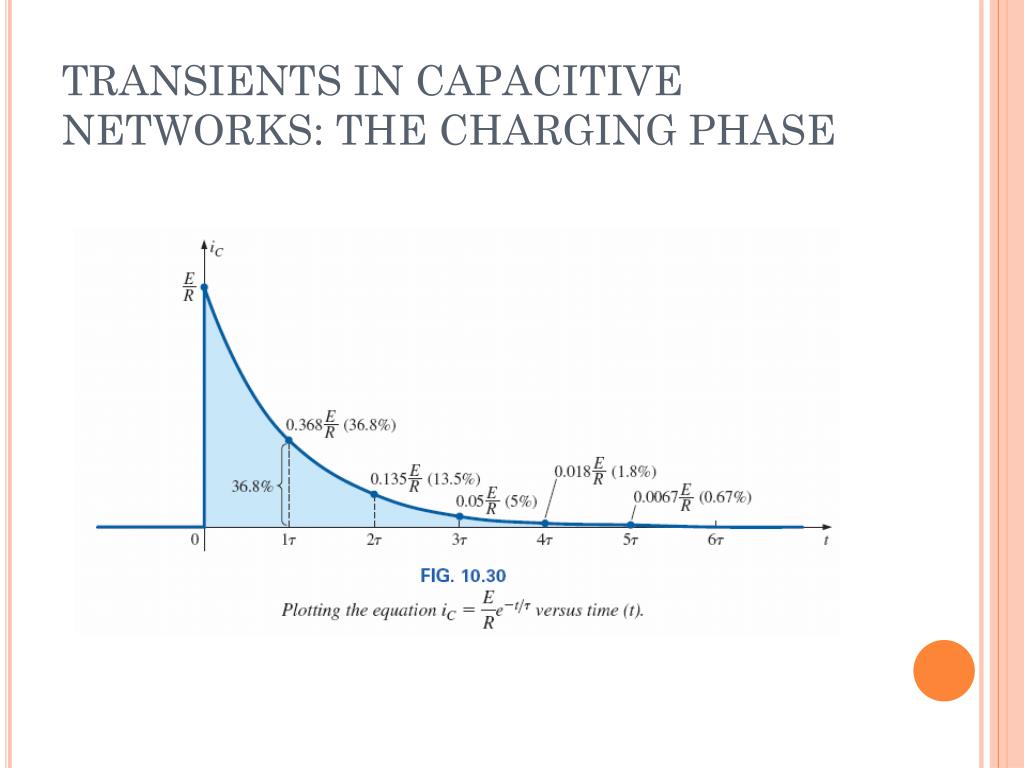 TRANSIENTS IN CAPACITIVE NETWORKS: THE CHARGING PHASE

$i_C$

$\frac{E}{R}$

$0.368\frac{E}{R}$ (36.8%)

36.8%

$0.135\frac{E}{R}$ (13.5%)

$0.05\frac{E}{R}$ (5%)

$0.018\frac{E}{R}$ (1.8%)

$0.0067\frac{E}{R}$ (0.67%)

0

$1\tau$

$2\tau$

$3\tau$

$4\tau$

$5\tau$

$6\tau$

$t$

FIG. 10.30

Plotting the equation $i_C = \frac{E}{R}e^{-t/\tau}$ versus time (t).